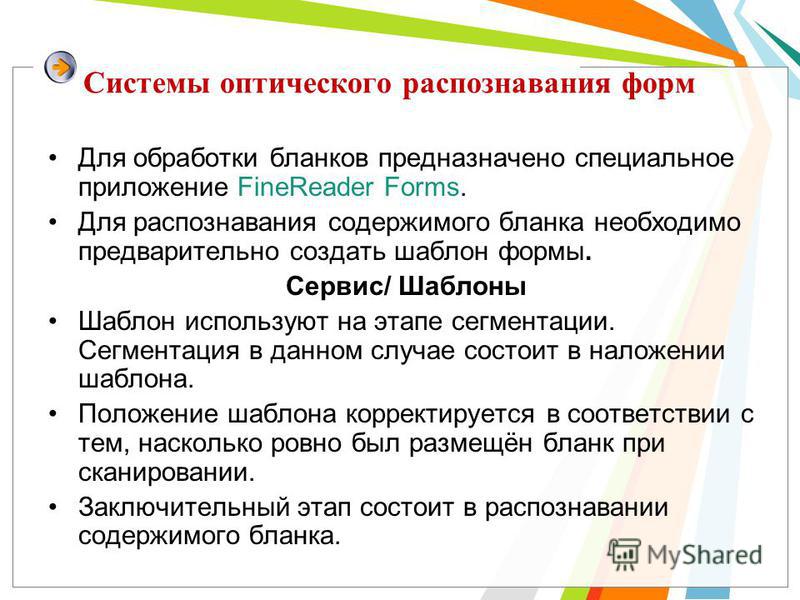 Системы оптического распознавания форм

• Для обработки бланков предназначено специальное приложение FineReader Forms.

• Для распознавания содержимого бланка необходимо предварительно создать шаблон формы.

Сервис/ Шаблоны

• Шаблон используют на этапе сегментации. Сегментация в данном случае состоит в наложении шаблона.

• Положение шаблона корректируется в соответствии с тем, насколько ровно был размещён бланк при сканировании.

• Заключительный этап состоит в распознавании содержимого бланка.

MyShared